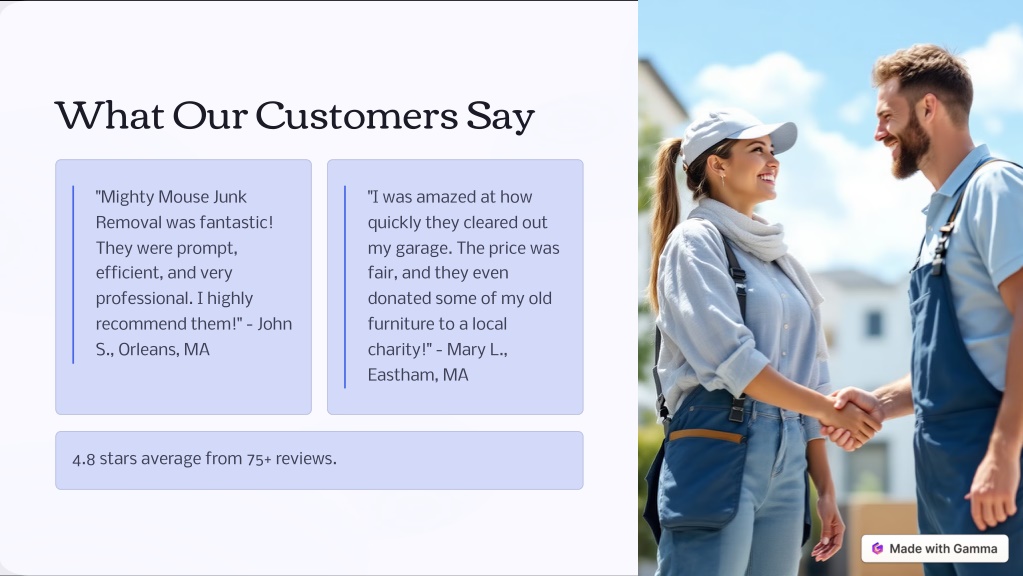 What Our Customers Say

"Mighty Mouse Junk Removal was fantastic! They were prompt, efficient, and very professional. I highly recommend them!" - John S., Orleans, MA

"I was amazed at how quickly they cleared out my garage. The price was fair, and they even donated some of my old furniture to a local charity!" - Mary L., Eastham, MA

4.8 stars average from 75+ reviews.

Made with Gamma